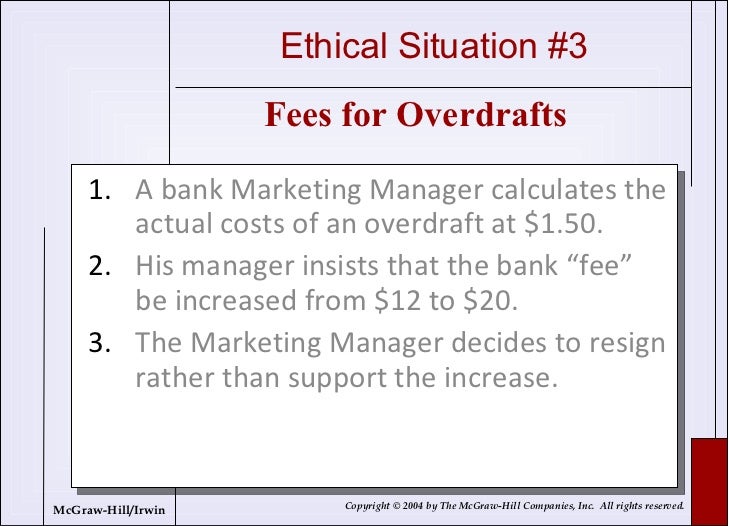 Ethical Situation #3

Fees for Overdrafts

1. A bank Marketing Manager calculates the actual costs of an overdraft at \$1.50.
2. His manager insists that the bank “fee” be increased from \$12 to \$20.
3. The Marketing Manager decides to resign rather than support the increase.

McGraw-Hill/Irwin

Copyright © 2004 by The McGraw-Hill Companies, Inc. All rights reserved.